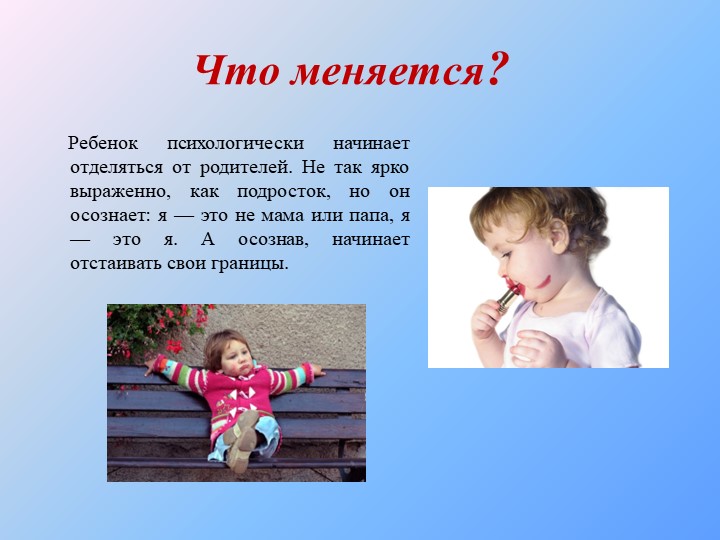 Что меняется?

Ребенок психологически начинает отделяться от родителей. Не так ярко выраженно, как подросток, но он осознает: я — это не мама или папа, я — это я. А осознав, начинает отстаивать свои границы.